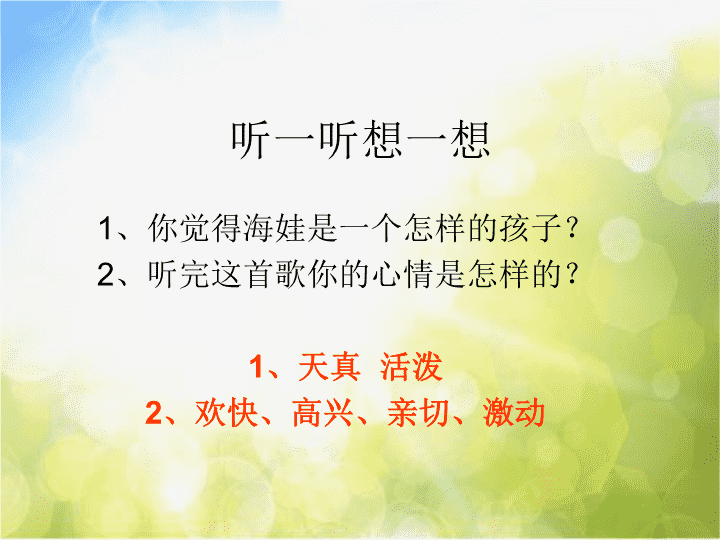 听一听想一想

1、你觉得海娃是一个怎样的孩子？
2、听完这首歌你的心情是怎样的？

1、天真 活泼
2、欢快、高兴、亲切、激动